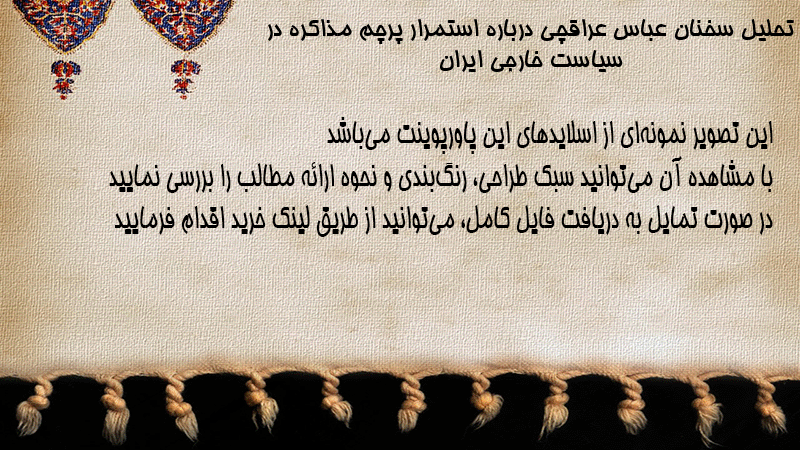 تحلیل سخنان عباس عراقچی درباره استمرار پرچم مذاکره در سیاست خارجی ایران

این تصویر نمونه‌ای از اسلایدهای این پاورپوینت می‌باشد
با مشاهده آن می‌توانید سبک طراحی، رنگ‌بندی و نحوه ارائه مطالب را بررسی نمایید
در صورت تمایل به دریافت فایل کامل، می‌توانید از طریق لینک خرید اقدام فرمایید